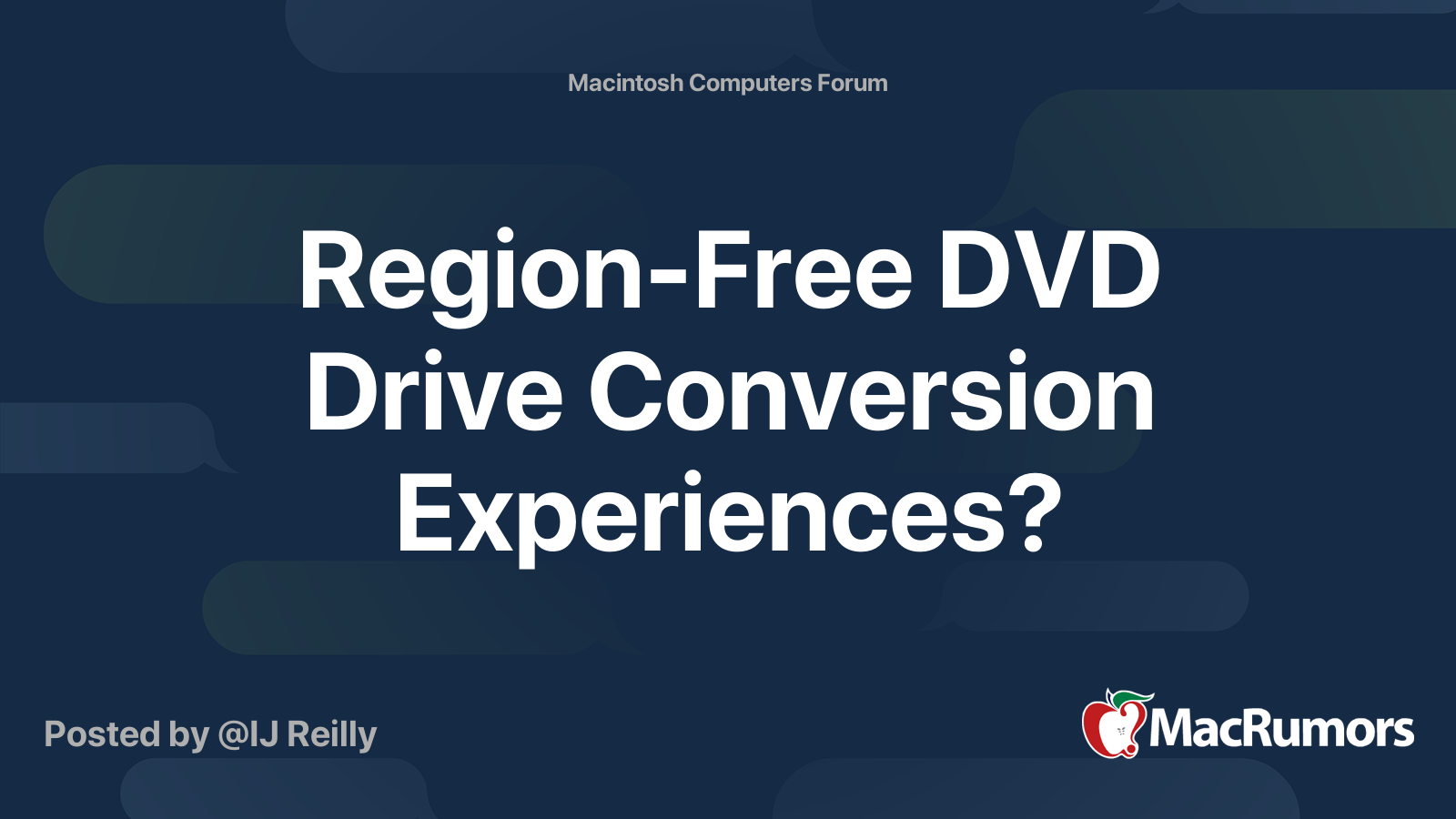 Macintosh Computers Forum

Region-Free DVD Drive Conversion Experiences?

Posted by @IJ Reilly

MacRumors